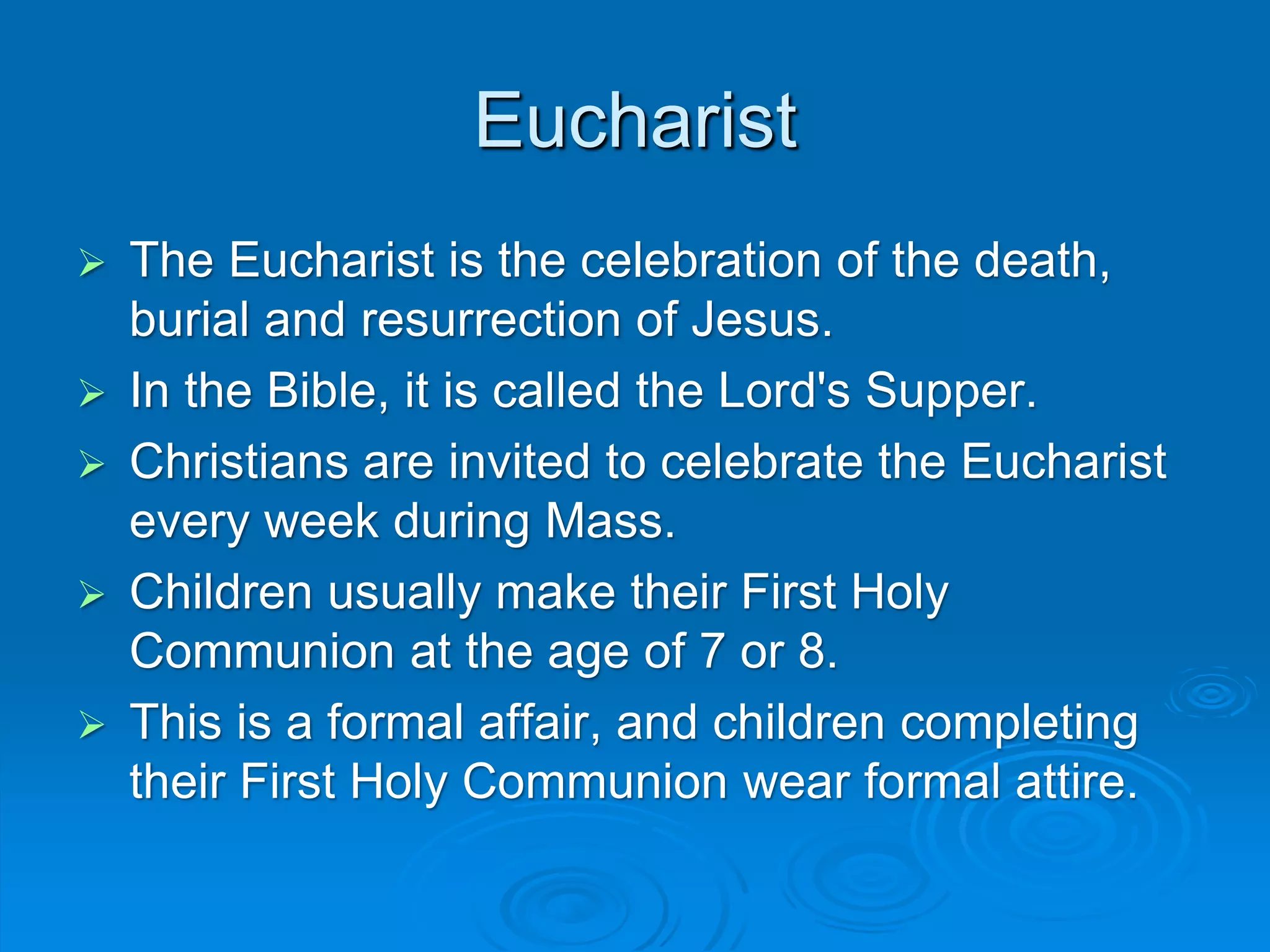 Eucharist

➢ The Eucharist is the celebration of the death, burial and resurrection of Jesus.

➢ In the Bible, it is called the Lord's Supper.

➢ Christians are invited to celebrate the Eucharist every week during Mass.

➢ Children usually make their First Holy Communion at the age of 7 or 8.

➢ This is a formal affair, and children completing their First Holy Communion wear formal attire.